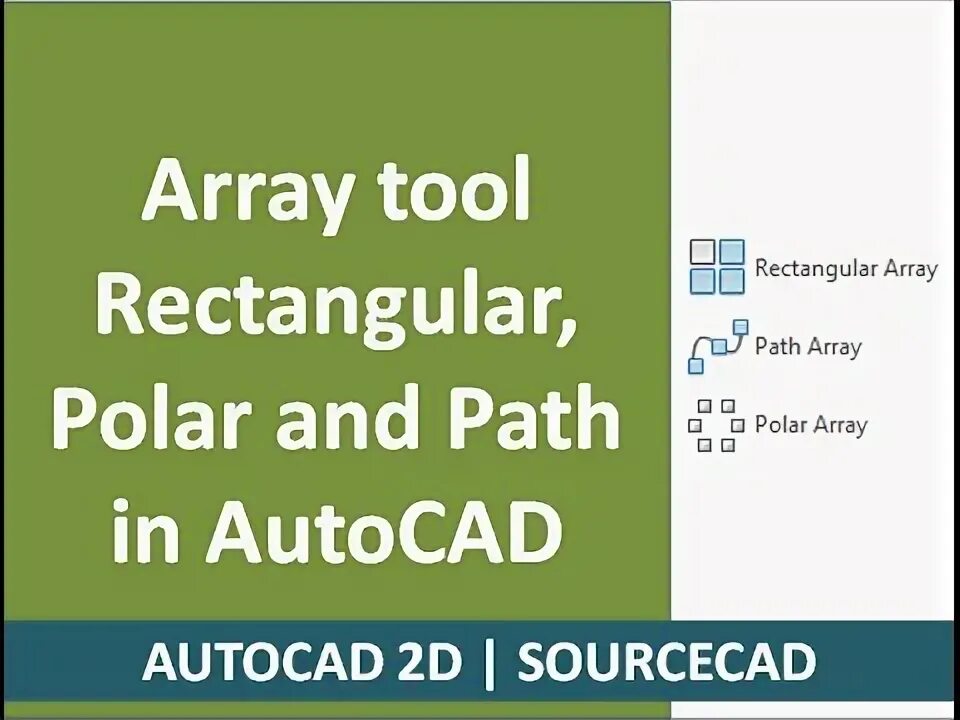 Array tool Rectangular, Polar and Path in AutoCAD

Rectangular Array

Path Array

Polar Array

AUTOCAD 2D | SOURCECAD